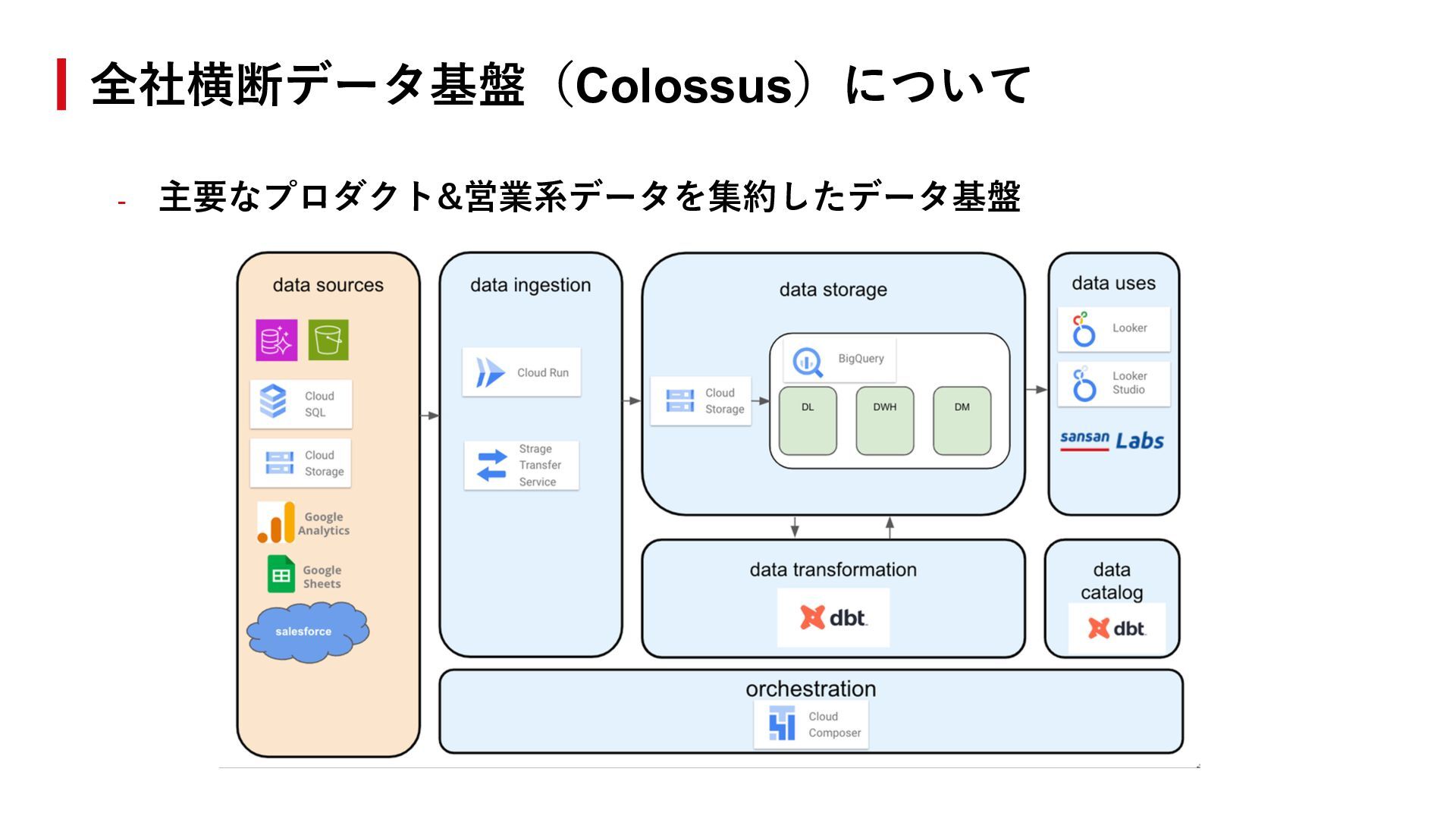 全社横断データ基盤（Colossus）について

- 主要なプロダクト&営業系データを集約したデータ基盤

data sources

Cloud SQL

Cloud Storage

Google Analytics

Google Sheets

salesforce

data ingestion

Cloud Run

Strage Transfer Service

data storage

Cloud Storage

BigQuery

DL

DWH

DM

data uses

Looker

Looker Studio

sansan Labs

data transformation

dbt

data catalog

dbt

orchestration

Cloud Composer